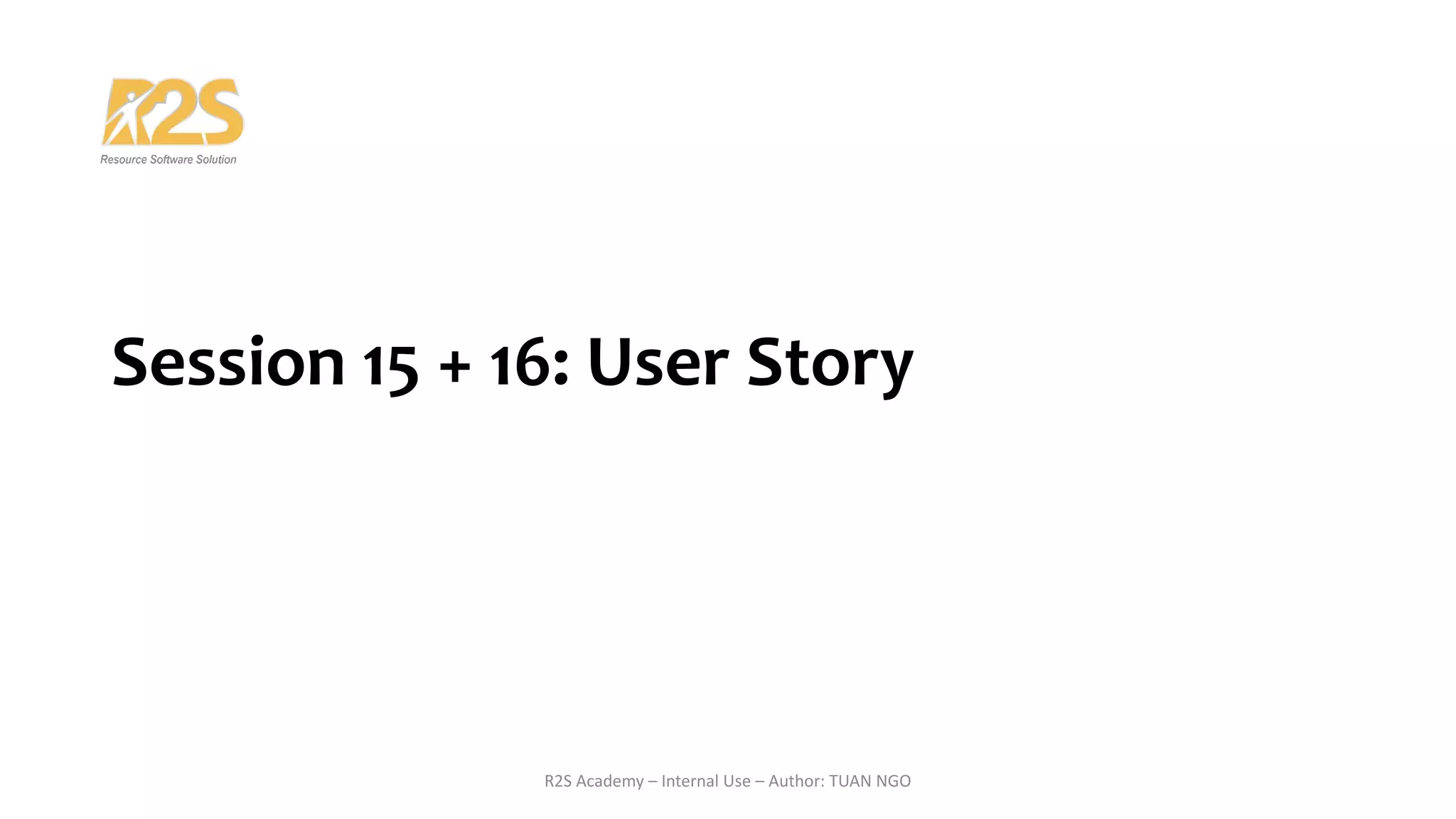 R2S
Resource Software Solution

Session 15 + 16: User Story

R2S Academy – Internal Use – Author: TUAN NGO